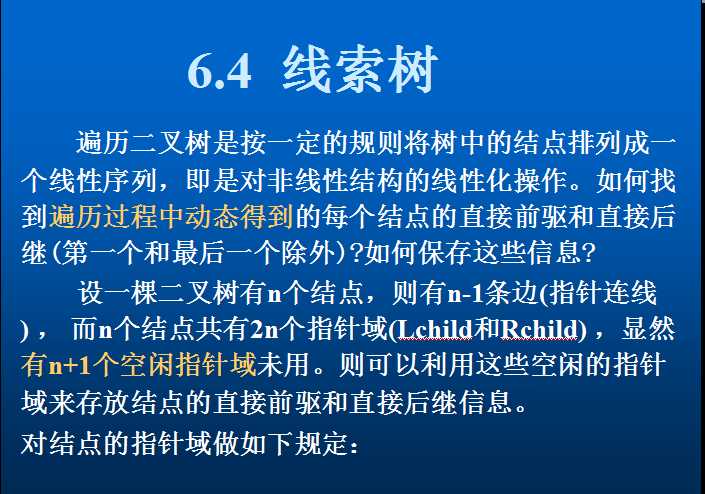 6.4 线索树

遍历二叉树是按一定的规则将树中的结点排列成一个线性序列，即是对非线性结构的线性化操作。如何找到遍历过程中动态得到的每个结点的直接前驱和直接后继(第一个和最后一个除外)?如何保存这些信息?

设一棵二叉树有n个结点，则有n-1条边(指针连线)， 而n个结点共有2n个指针域(Lchild和Rchild)，显然有n+1个空闲指针域未用。则可以利用这些空闲的指针域来存放结点的直接前驱和直接后继信息。

对结点的指针域做如下规定: